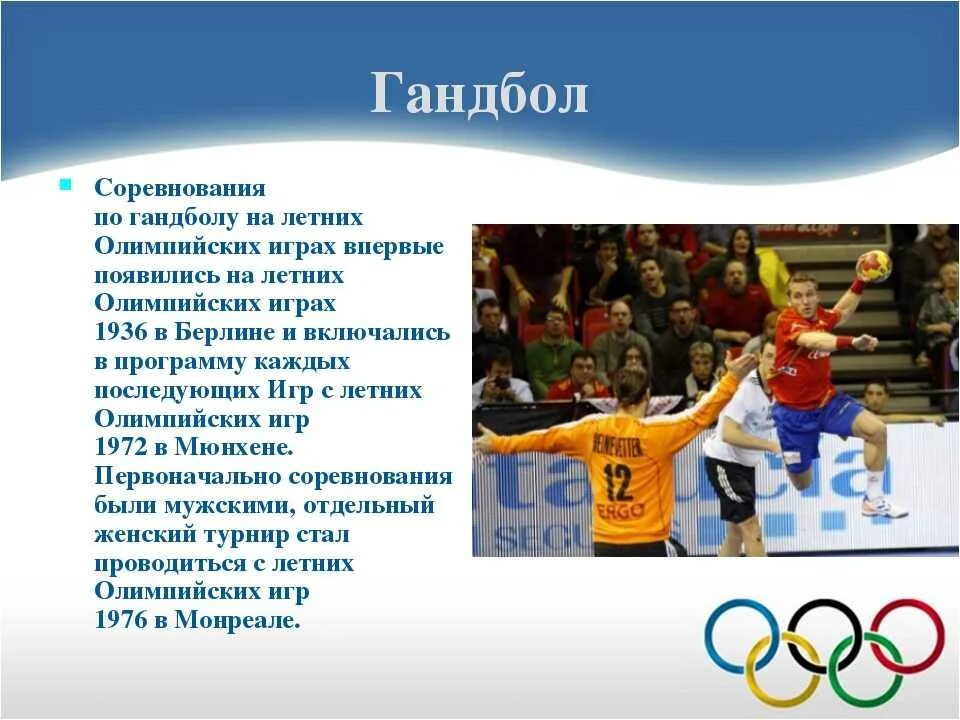 Гандбол

Соревнования по гандболу на летних Олимпийских играх впервые появились на летних Олимпийских играх 1936 в Берлине и включались в программу каждых последующих Игр с летних Олимпийских игр 1972 в Мюнхене. Первоначально соревнования были мужскими, отдельный женский турнир стал проводиться с летних Олимпийских игр 1976 в Монреале.

HEINEVETTER
12
ERGO